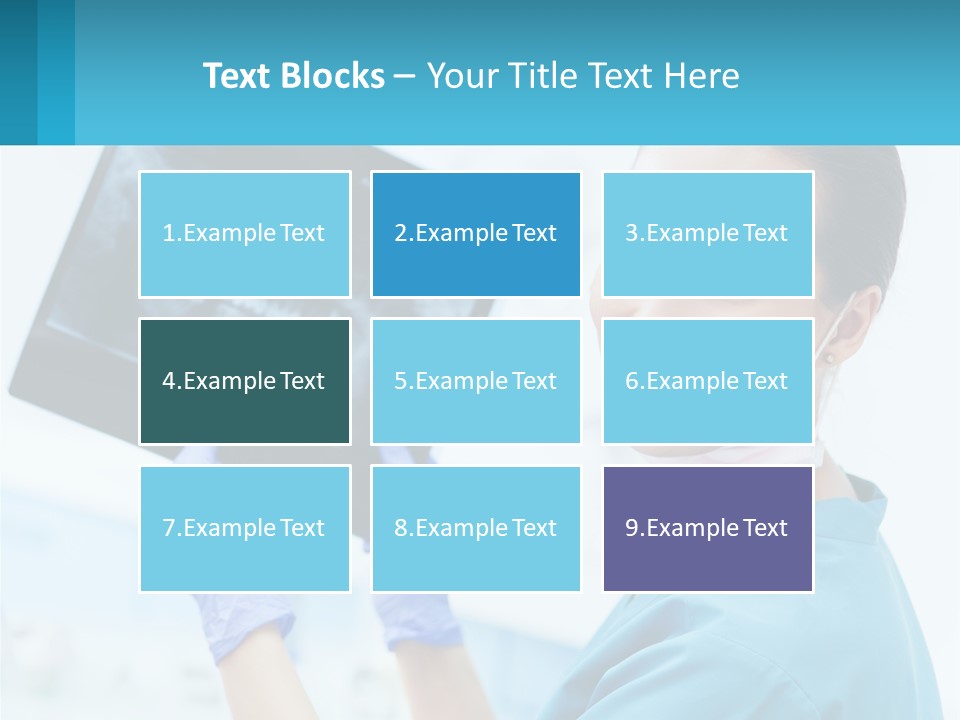 Text Blocks – Your Title Text Here

1.Example Text

2.Example Text

3.Example Text

4.Example Text

5.Example Text

6.Example Text

7.Example Text

8.Example Text

9.Example Text